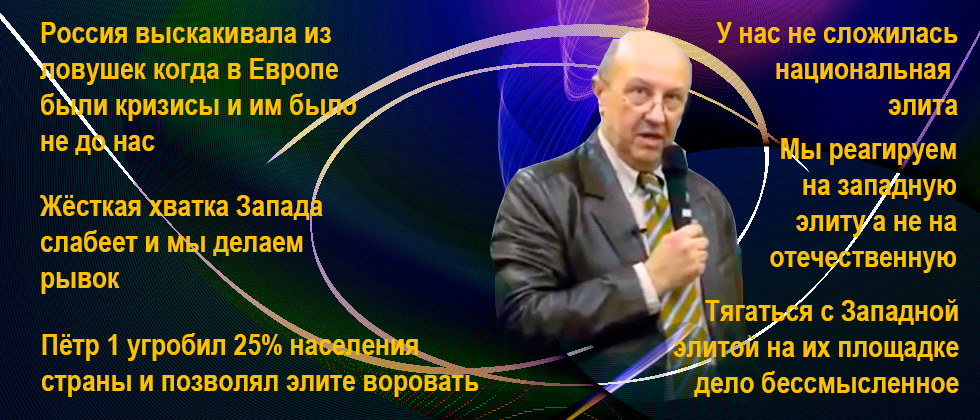 Россия выскакивала из ловушек когда в Европе были кризисы и им было не до нас

Жёсткая хватка Запада слабеет и мы делаем рывок

Пётр 1 угробил 25% населения страны и позволял элите воровать

У нас не сложилась национальная элита

Мы реагируем на западную элиту а не на отечественную

Тягаться с Западной элитой на их площадке дело бессмысленное